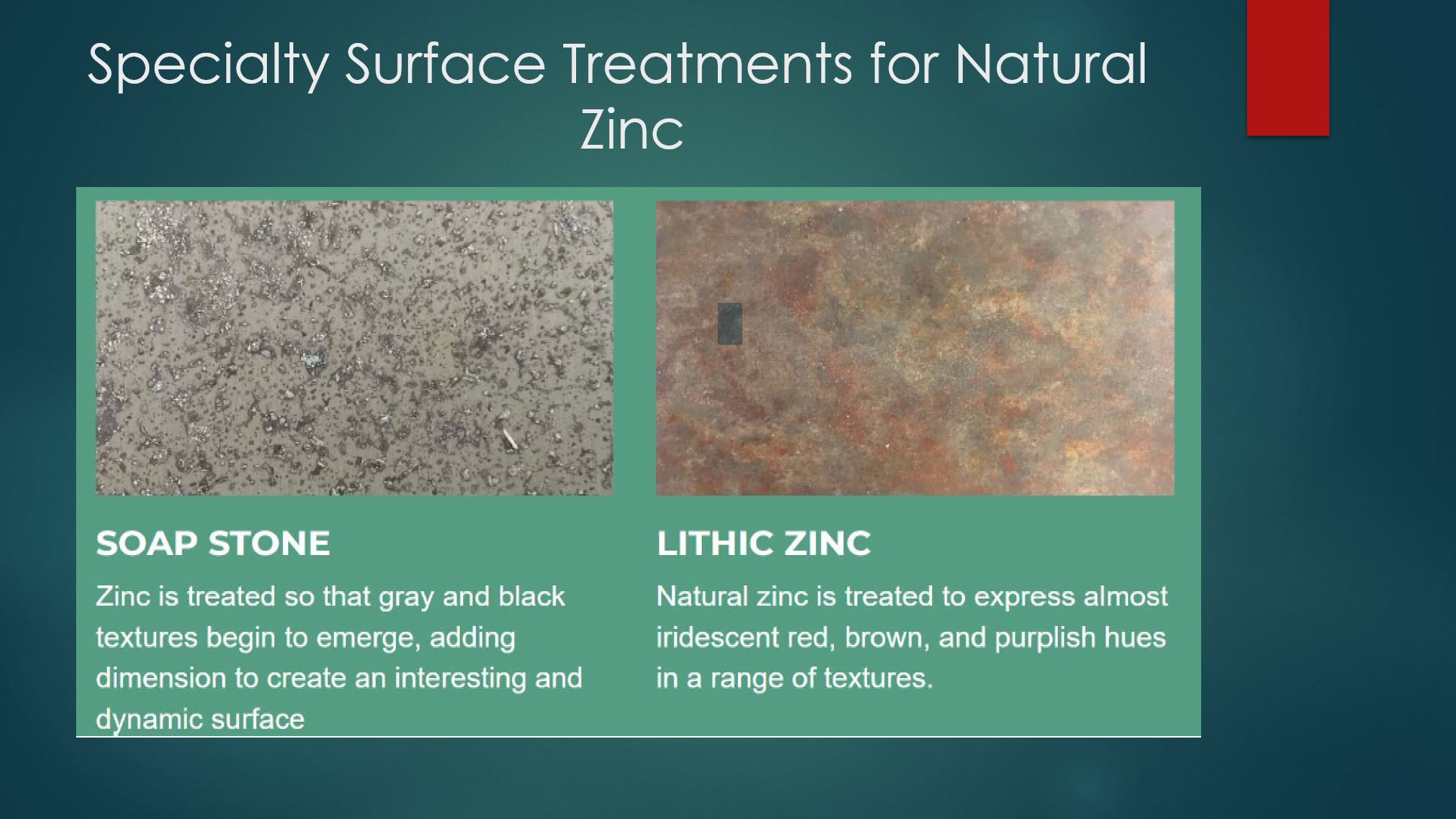 Specialty Surface Treatments for Natural Zinc

SOAP STONE

Zinc is treated so that gray and black textures begin to emerge, adding dimension to create an interesting and dynamic surface

LITHIC ZINC

Natural zinc is treated to express almost iridescent red, brown, and purplish hues in a range of textures.